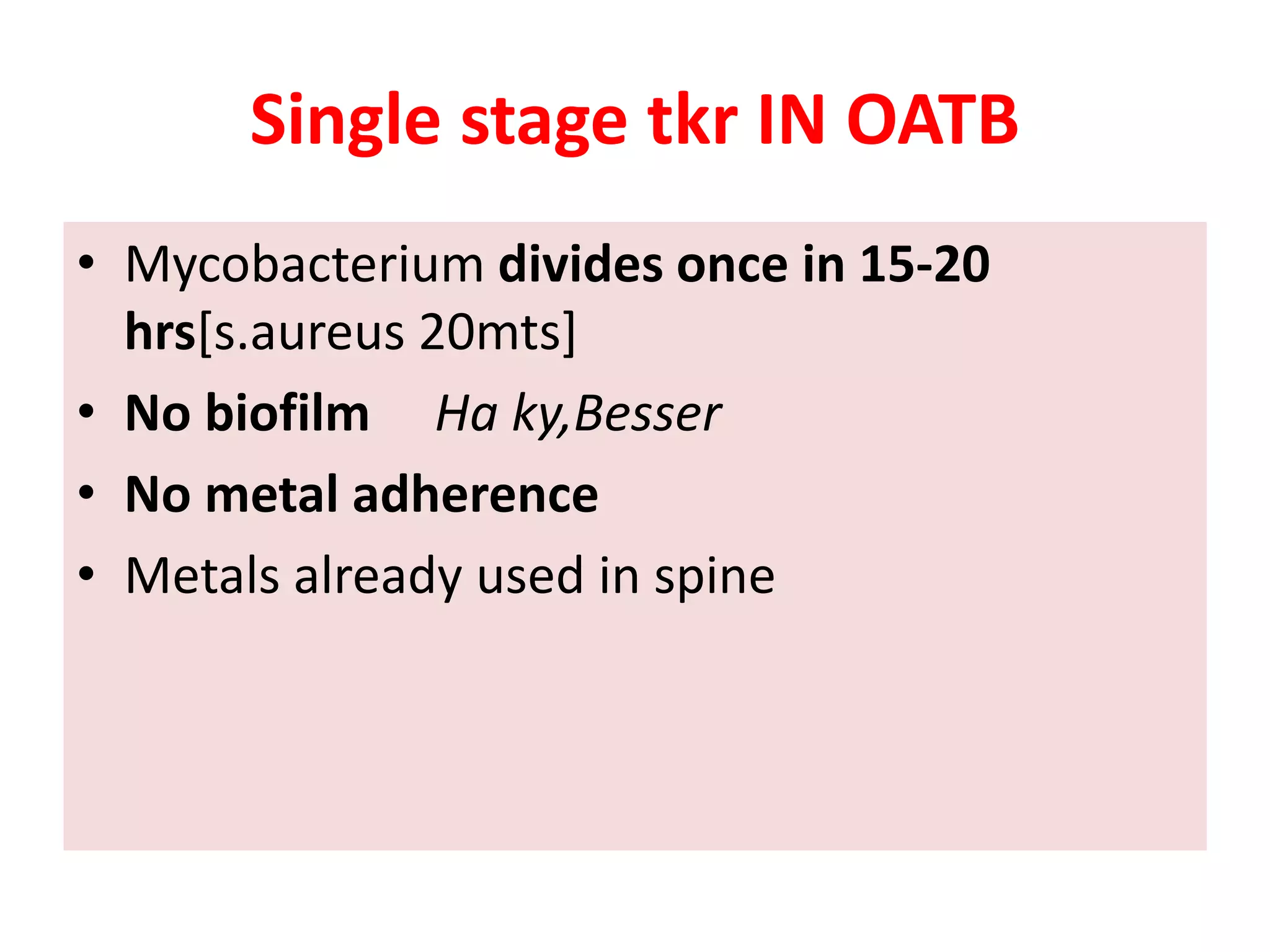 Single stage tkr IN OATB

• Mycobacterium divides once in 15-20 hrs[s.aureus 20mts]
• No biofilm Ha ky,Besser
• No metal adherence
• Metals already used in spine